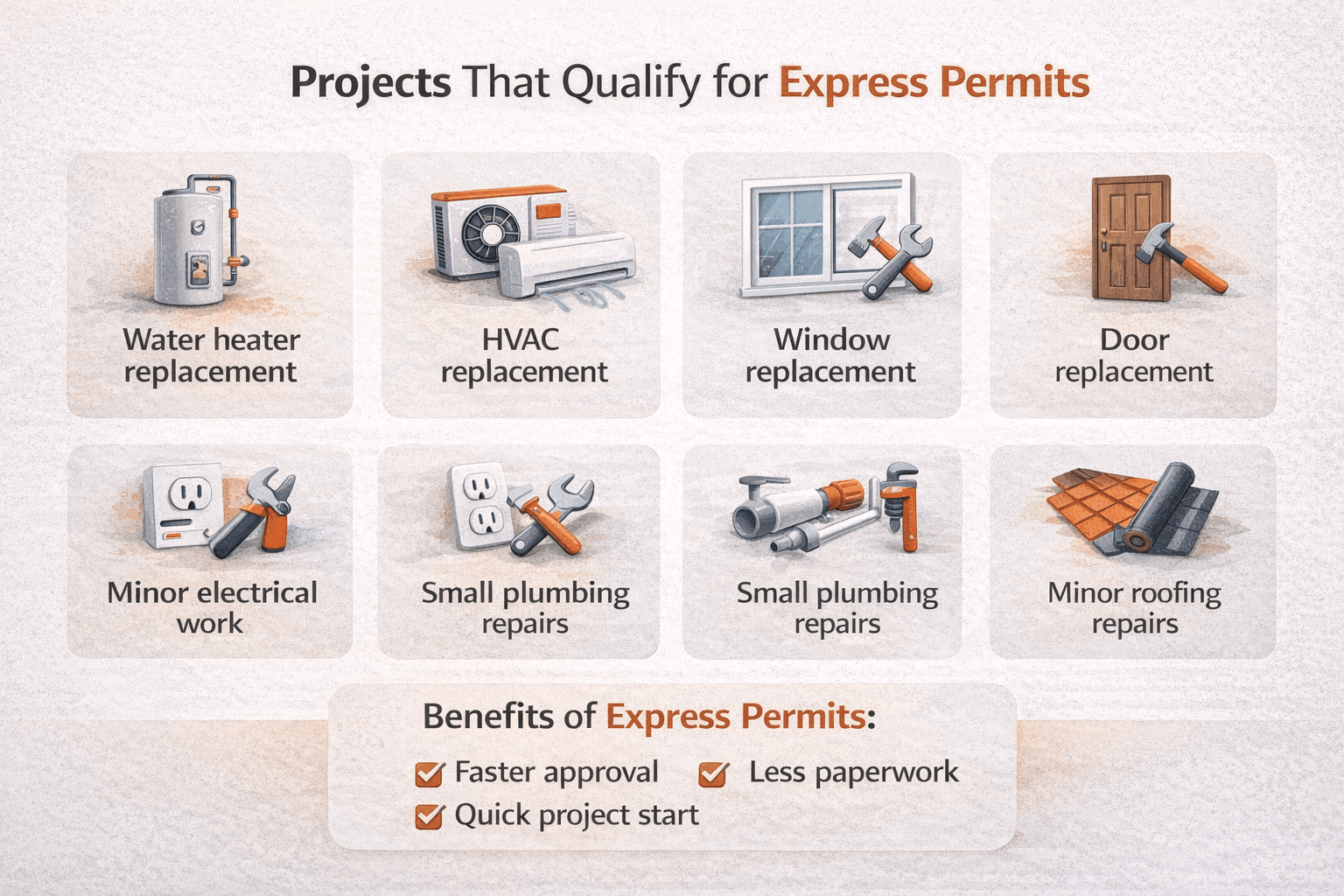 Projects That Qualify for Express Permits

Water heater replacement

HVAC replacement

Window replacement

Door replacement

Minor electrical work

Small plumbing repairs

Small plumbing repairs

Minor roofing repairs

Benefits of Express Permits:

Faster approval
Less paperwork
Quick project start